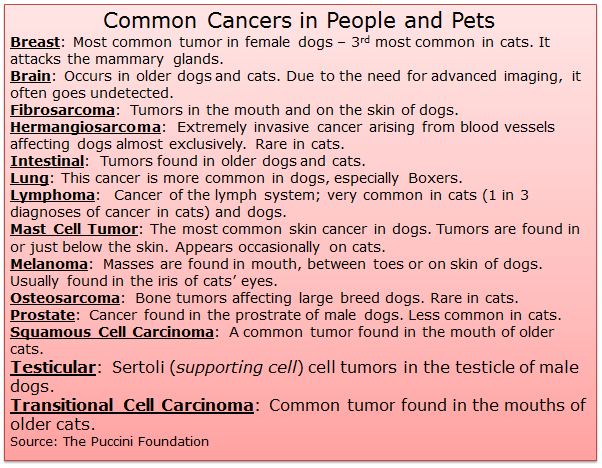 Common Cancers in People and Pets

Breast: Most common tumor in female dogs – 3rd most common in cats. It attacks the mammary glands.

Brain: Occurs in older dogs and cats. Due to the need for advanced imaging, it often goes undetected.

Fibrosarcoma: Tumors in the mouth and on the skin of dogs.

Hermangiosarcoma: Extremely invasive cancer arising from blood vessels affecting dogs almost exclusively. Rare in cats.

Intestinal: Tumors found in older dogs and cats.

Lung: This cancer is more common in dogs, especially Boxers.

Lymphoma: Cancer of the lymph system; very common in cats (1 in 3 diagnoses of cancer in cats) and dogs.

Mast Cell Tumor: The most common skin cancer in dogs. Tumors are found in or just below the skin. Appears occasionally on cats.

Melanoma: Masses are found in mouth, between toes or on skin of dogs. Usually found in the iris of cats' eyes.

Osteosarcoma: Bone tumors affecting large breed dogs. Rare in cats.

Prostate: Cancer found in the prostrate of male dogs. Less common in cats.

Squamous Cell Carcinoma: A common tumor found in the mouth of older cats.

Testicular: Sertoli (supporting cell) cell tumors in the testicle of male dogs.

Transitional Cell Carcinoma: Common tumor found in the mouths of older cats.

Source: The Puccini Foundation